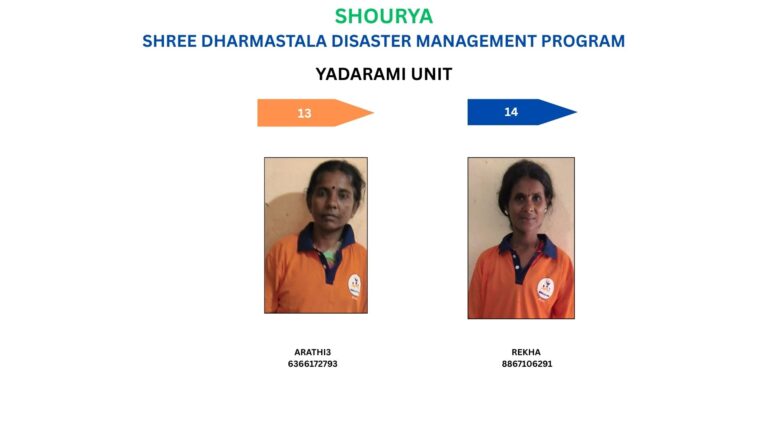 SHOURYA
SHREE DHARMASTALA DISASTER MANAGEMENT PROGRAM

YADARAMI UNIT

13

14

ARATHI3
6366172793

REKHA
8867106291